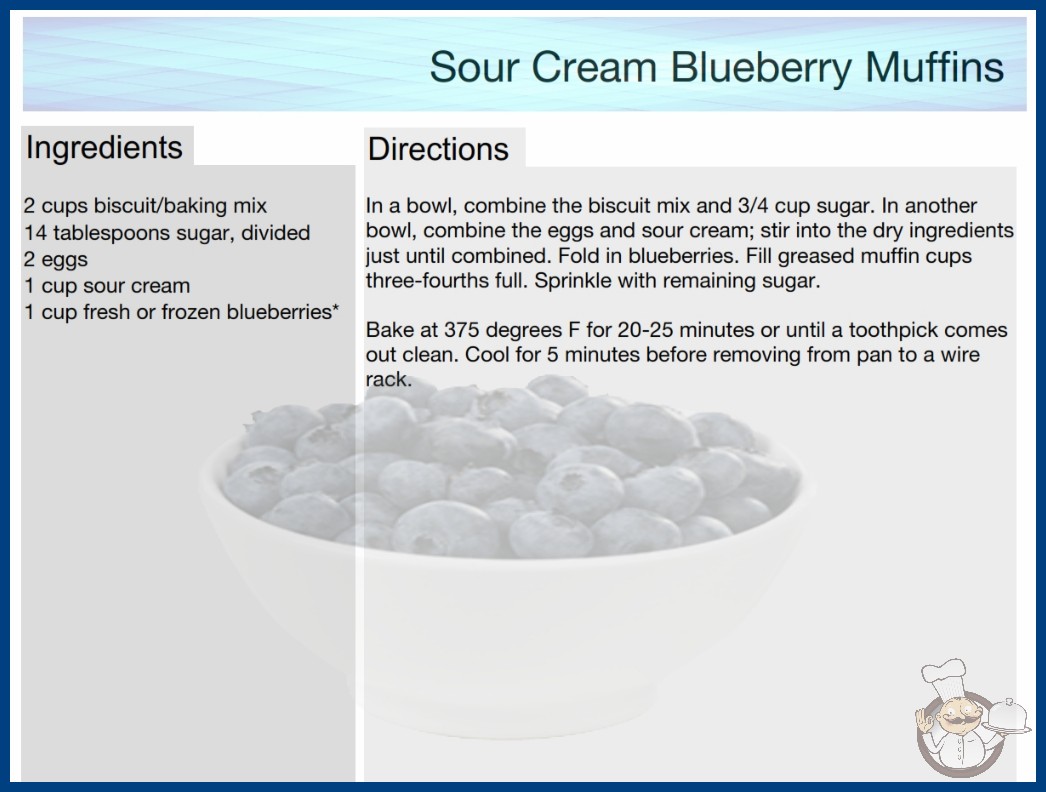 Sour Cream Blueberry Muffins

Ingredients

2 cups biscuit/baking mix
14 tablespoons sugar, divided
2 eggs
1 cup sour cream
1 cup fresh or frozen blueberries*

Directions

In a bowl, combine the biscuit mix and 3/4 cup sugar. In another bowl, combine the eggs and sour cream; stir into the dry ingredients just until combined. Fold in blueberries. Fill greased muffin cups three-fourths full. Sprinkle with remaining sugar.

Bake at 375 degrees F for 20-25 minutes or until a toothpick comes out clean. Cool for 5 minutes before removing from pan to a wire rack.